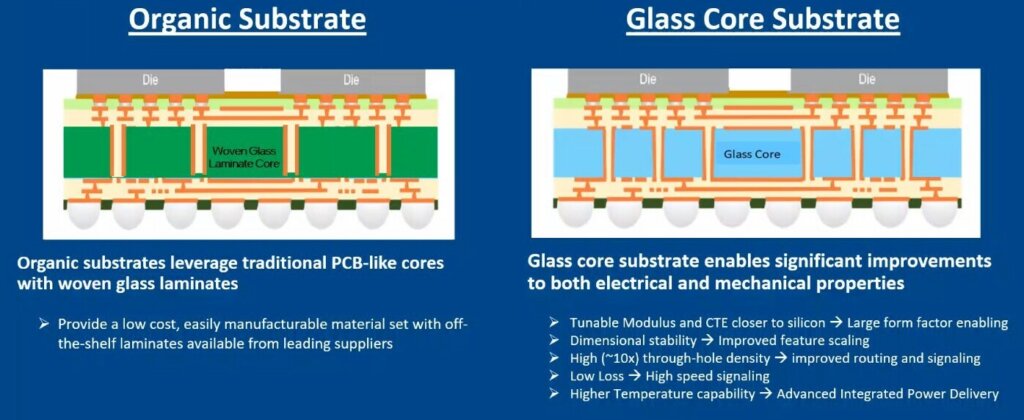 Organic Substrate

Die

Die

Woven Glass Laminate Core

Organic substrates leverage traditional PCB-like cores with woven glass laminates

➢ Provide a low cost, easily manufacturable material set with off-the-shelf laminates available from leading suppliers

Glass Core Substrate

Die

Die

Glass Core

Glass core substrate enables significant improvements to both electrical and mechanical properties

➢ Tunable Modulus and CTE closer to silicon → Large form factor enabling
➢ Dimensional stability → Improved feature scaling
➢ High (~10x) through-hole density → improved routing and signaling
➢ Low Loss → High speed signaling
➢ Higher Temperature capability → Advanced Integrated Power Delivery